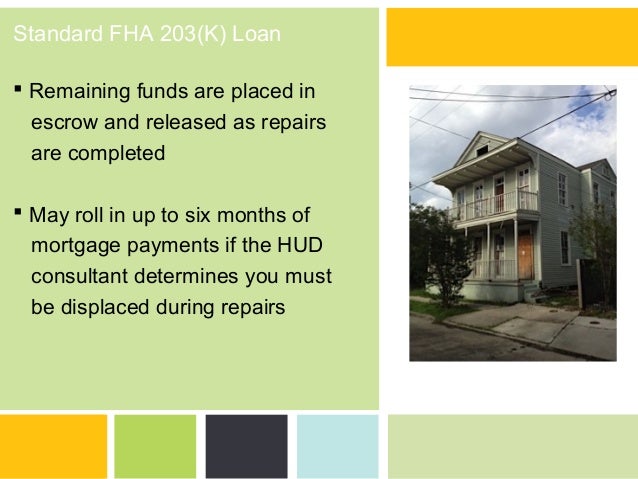 Standard FHA 203(K) Loan

▪ Remaining funds are placed in escrow and released as repairs are completed

▪ May roll in up to six months of mortgage payments if the HUD consultant determines you must be displaced during repairs